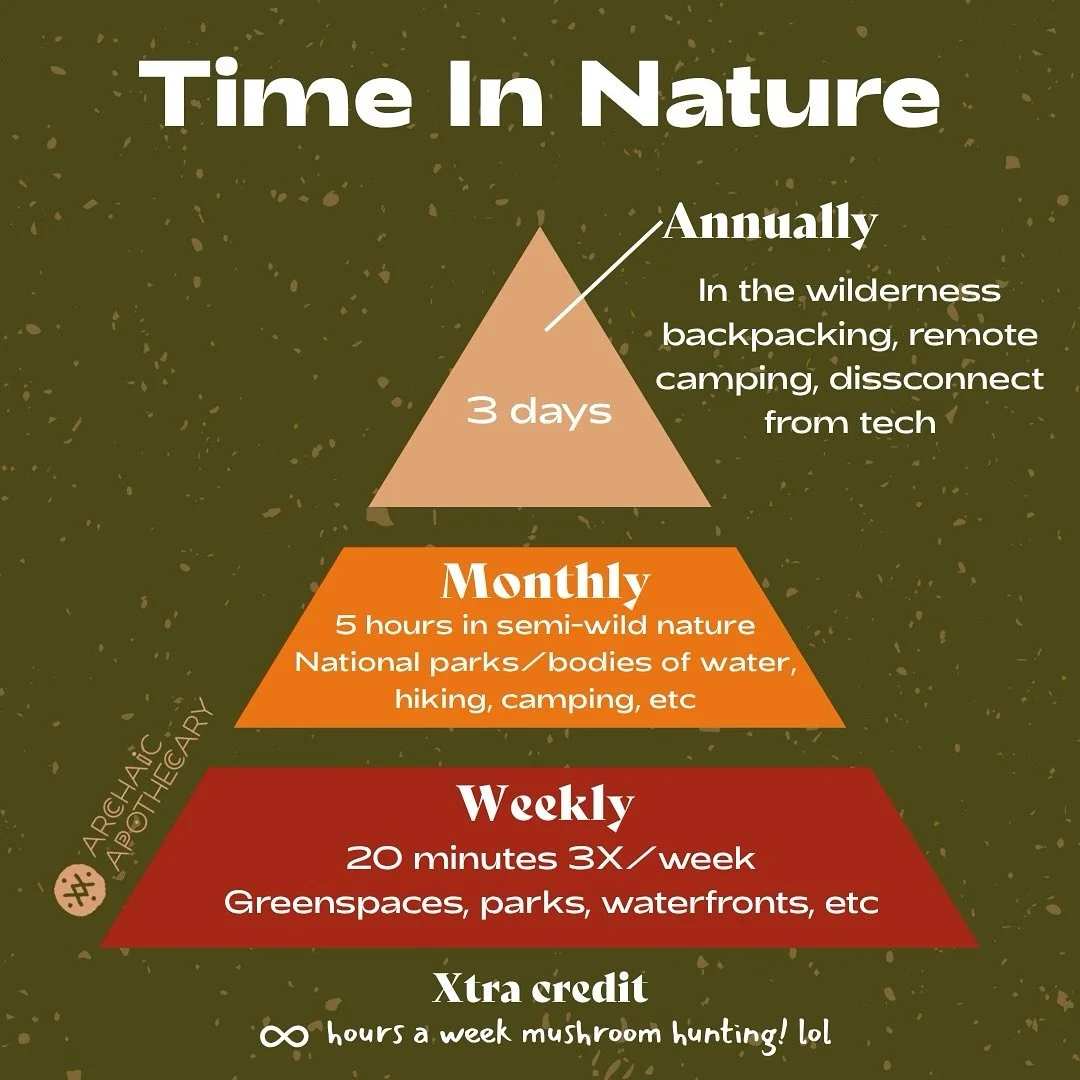 Time In Nature

Annually

In the wilderness backpacking, remote camping, dissconnect from tech

3 days

Monthly

5 hours in semi-wild nature
National parks/bodies of water, hiking, camping, etc

ARCHAIC APOTHECARY

Weekly

20 minutes 3X/week
Greenspaces, parks, waterfronts, etc

Xtra credit

$\infty$ hours a week mushroom hunting! lol